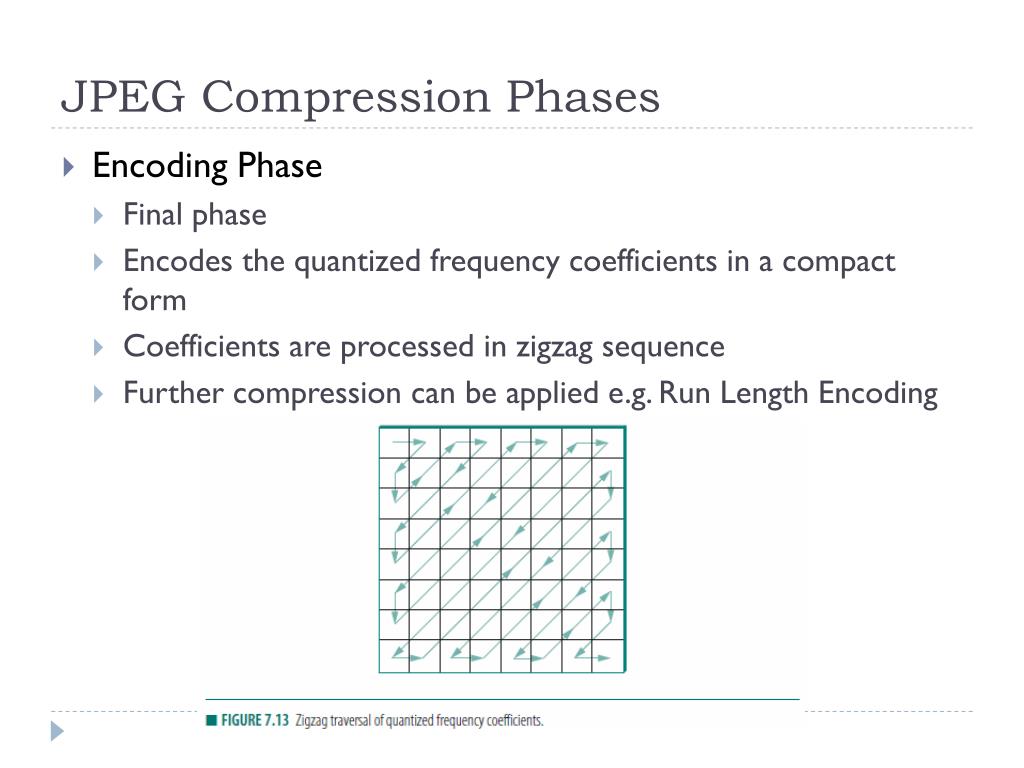 JPEG Compression Phases

Encoding Phase

Final phase

Encodes the quantized frequency coefficients in a compact form

Coefficients are processed in zigzag sequence

Further compression can be applied e.g. Run Length Encoding

FIGURE 7.13 Zigzag traversal of quantized frequency coefficients.